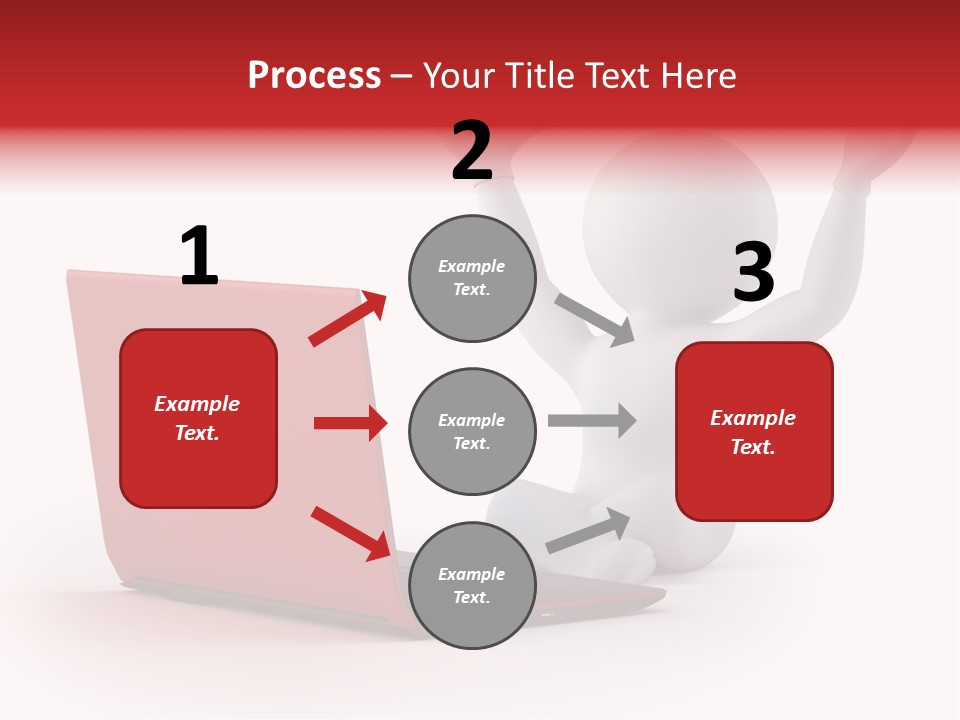 Process – Your Title Text Here

1

Example Text.

2

Example Text.

Example Text.

Example Text.

3

Example Text.